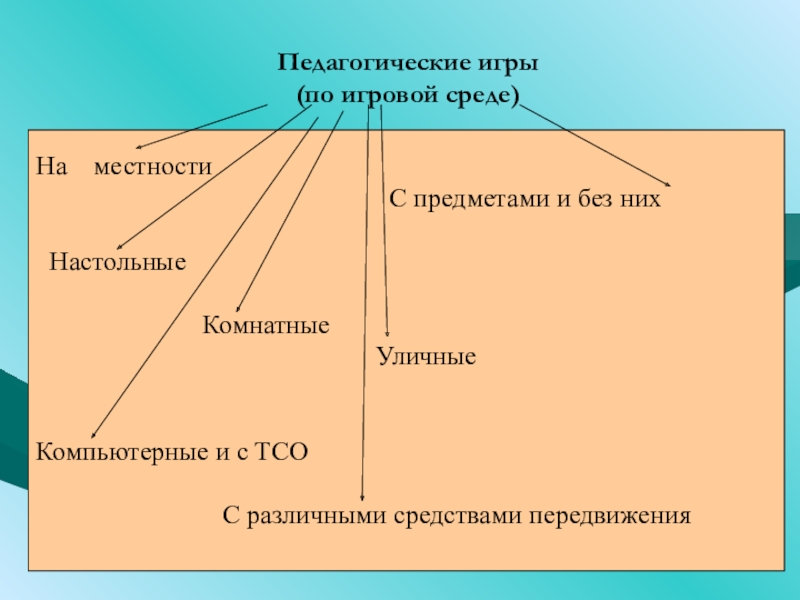 Педагогические игры
(по игровой среде)

На местности

С предметами и без них

Настольные

Комнатные

Уличные

Компьютерные и с ТСО

С различными средствами передвижения